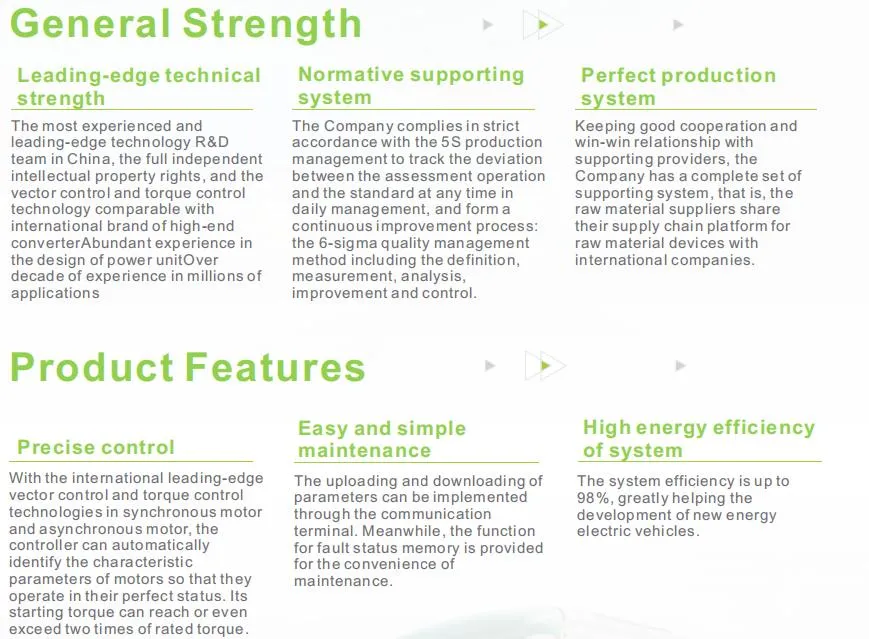 General Strength

Leading-edge technical strength

The most experienced and leading-edge technology R&D team in China, the full independent intellectual property rights, and the vector control and torque control technology comparable with international brand of high-end converterAbundant experience in the design of power unitOver decade of experience in millions of applications

Normative supporting system

The Company complies in strict accordance with the 5S production management to track the deviation between the assessment operation and the standard at any time in daily management, and form a continuous improvement process: the 6-sigma quality management method including the definition, measurement, analysis, improvement and control.

Perfect production system

Keeping good cooperation and win-win relationship with supporting providers, the Company has a complete set of supporting system, that is, the raw material suppliers share their supply chain platform for raw material devices with international companies.

Product Features

Precise control

With the international leading-edge vector control and torque control technologies in synchronous motor and asynchronous motor, the controller can automatically identify the characteristic parameters of motors so that they operate in their perfect status. Its starting torque can reach or even exceed two times of rated torque.

Easy and simple maintenance

The uploading and downloading of parameters can be implemented through the communication terminal. Meanwhile, the function for fault status memory is provided for the convenience of maintenance.

High energy efficiency of system

The system efficiency is up to 98%, greatly helping the development of new energy electric vehicles.